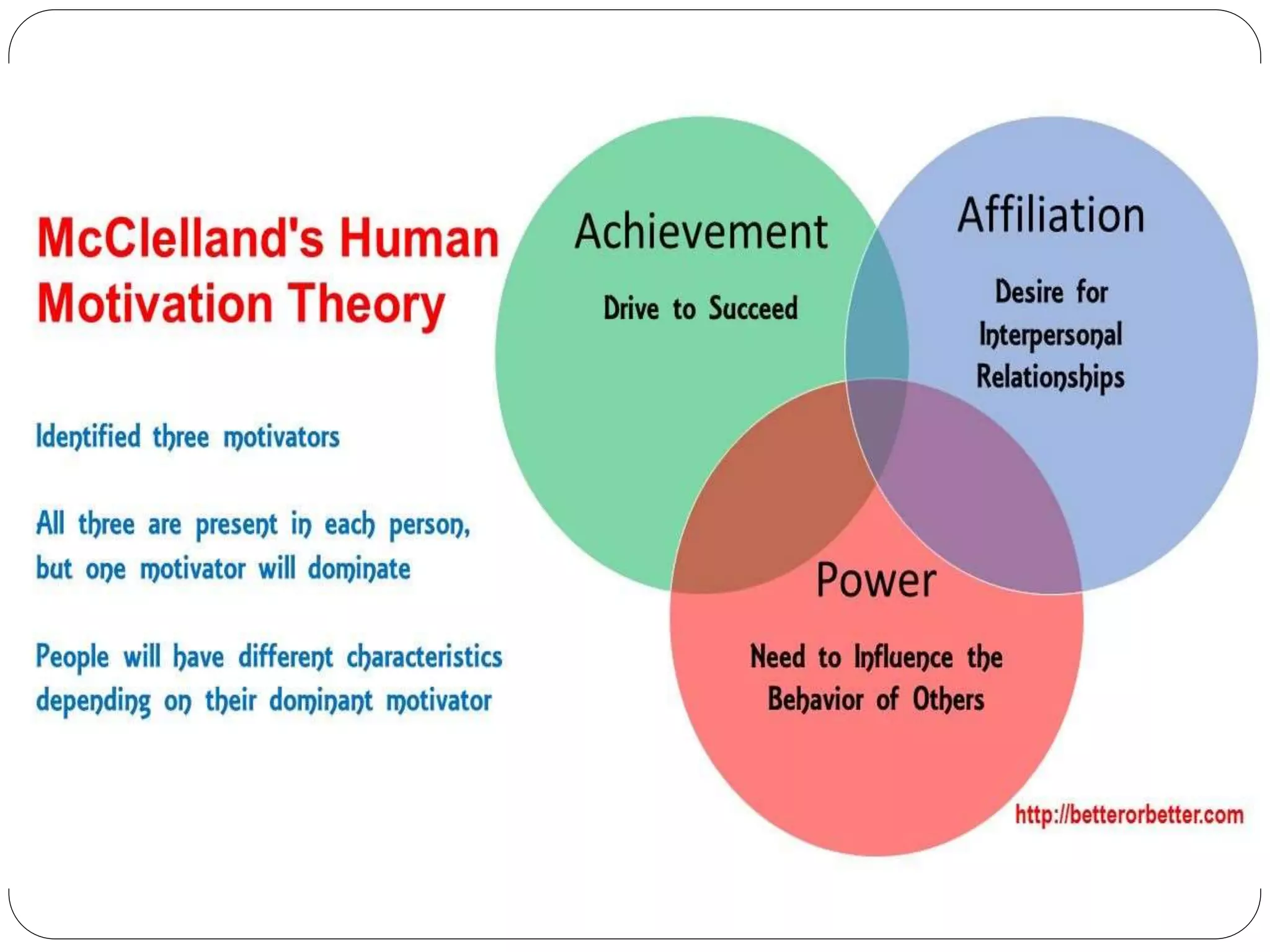 McClelland's Human Motivation Theory

Identified three motivators

All three are present in each person, but one motivator will dominate

People will have different characteristics depending on their dominant motivator

Achievement

Drive to Succeed

Affiliation

Desire for Interpersonal Relationships

Power

Need to Influence the Behavior of Others

http://betterorbetter.com